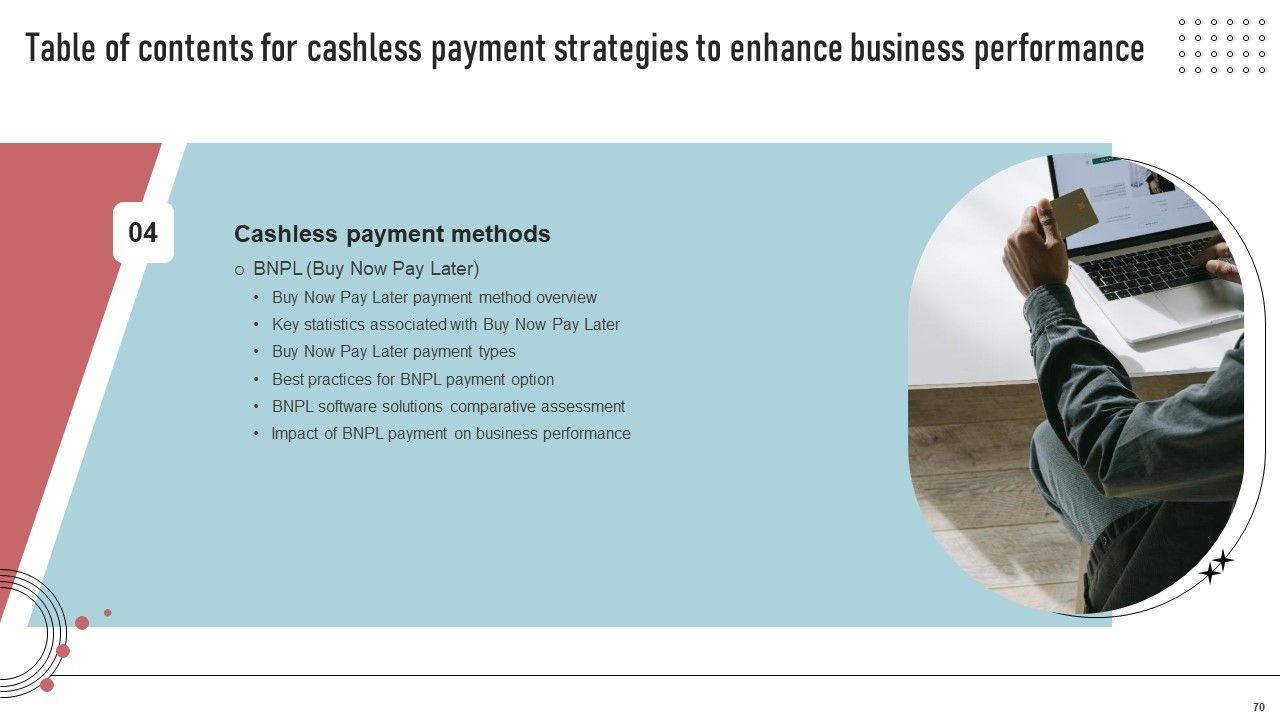 Table of contents for cashless payment strategies to enhance business performance

04

Cashless payment methods

o BNPL (Buy Now Pay Later)

• Buy Now Pay Later payment method overview
• Key statistics associated with Buy Now Pay Later
• Buy Now Pay Later payment types
• Best practices for BNPL payment option
• BNPL software solutions comparative assessment
• Impact of BNPL payment on business performance

70